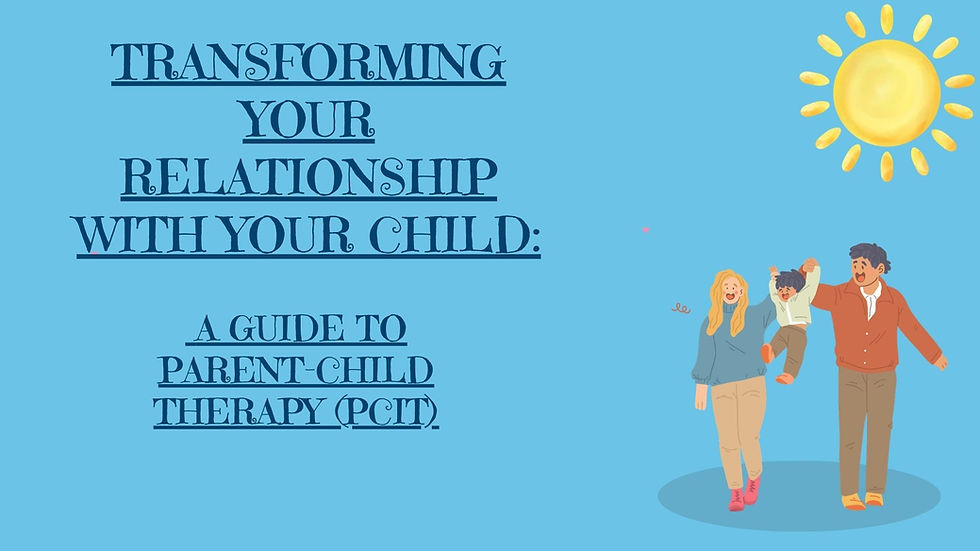 TRANSFORMING YOUR RELATIONSHIP WITH YOUR CHILD:

A GUIDE TO PARENT-CHILD THERAPY (PCIT)